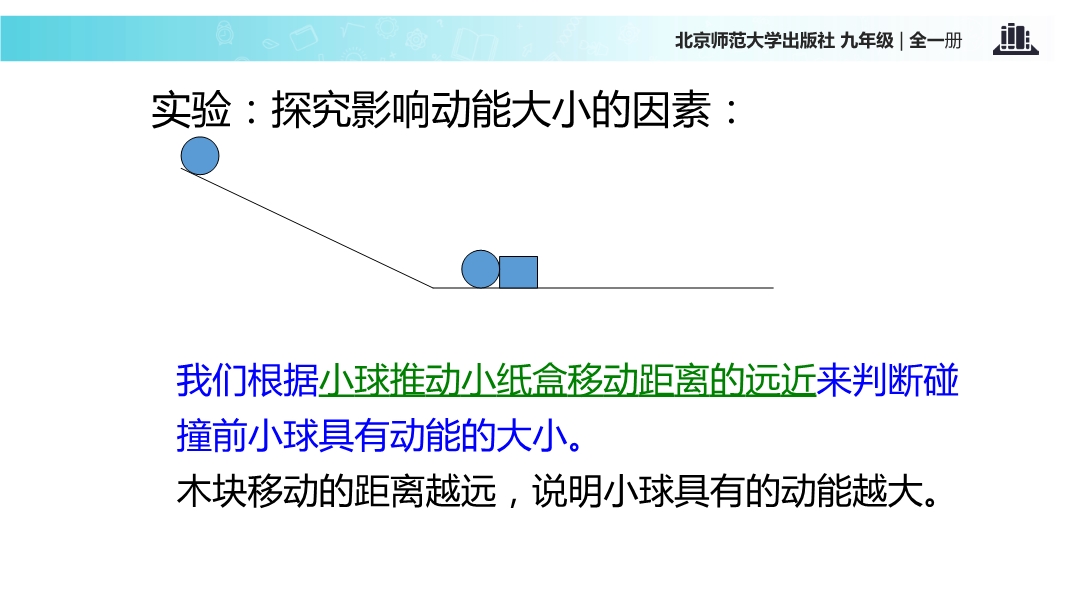 北京师范大学出版社 九年级 | 全一册

实验：探究影响动能大小的因素：

我们根据小球推动小纸盒移动距离的远近来判断碰撞前小球具有动能的大小。
木块移动的距离越远，说明小球具有的动能越大。